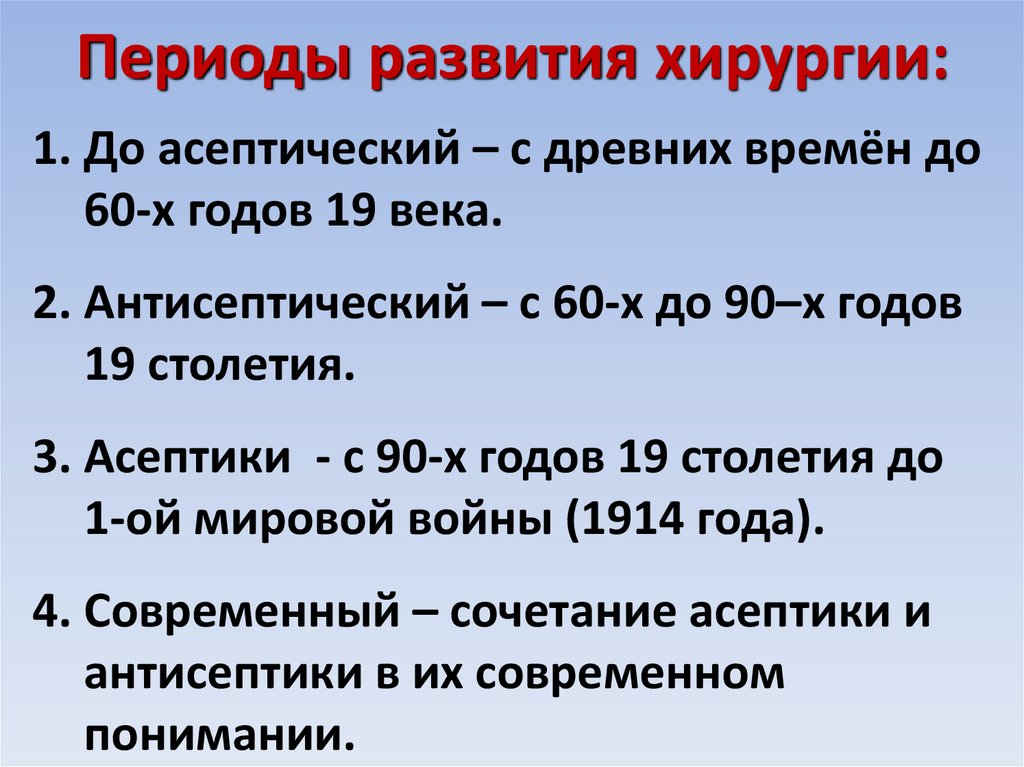 Периоды развития хирургии:

1. До асептический – с древних времён до 60-х годов 19 века.

2. Антисептический – с 60-х до 90–х годов 19 столетия.

3. Асептики - с 90-х годов 19 столетия до 1-ой мировой войны (1914 года).

4. Современный – сочетание асептики и антисептики в их современном понимании.